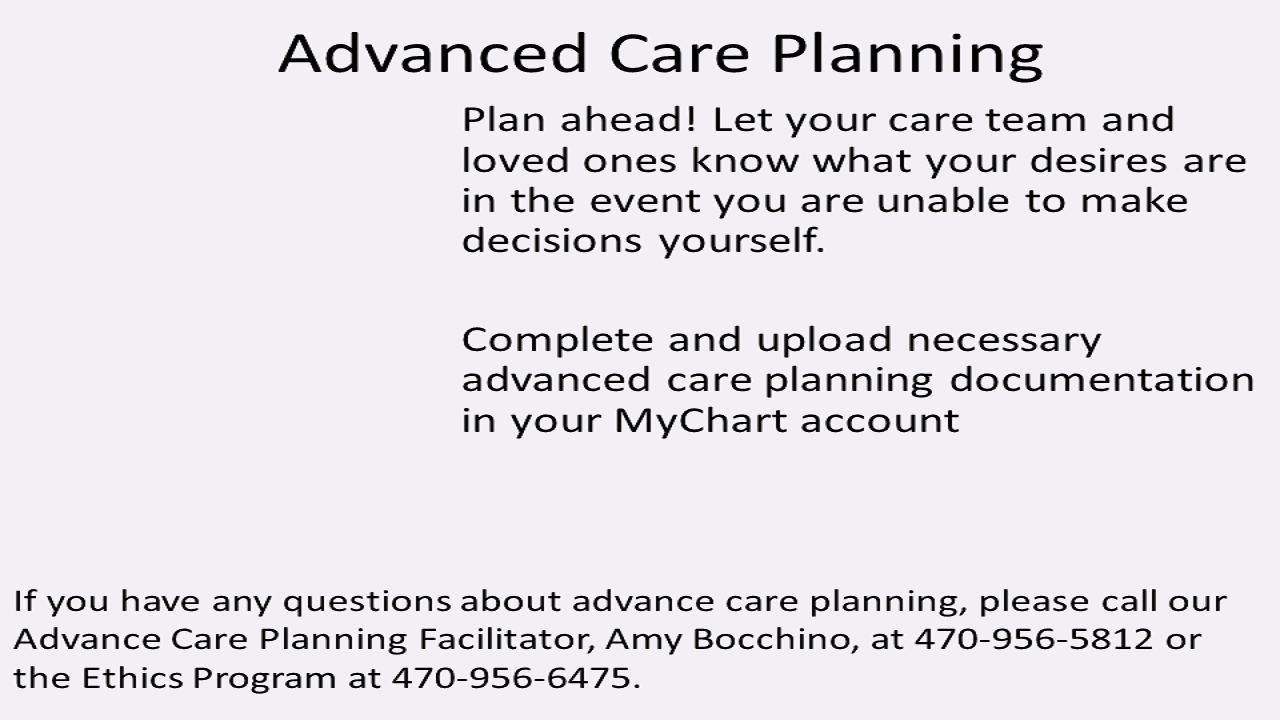 Advanced Care Planning

Plan ahead! Let your care team and loved ones know what your desires are in the event you are unable to make decisions yourself.

Complete and upload necessary advanced care planning documentation in your MyChart account

If you have any questions about advance care planning, please call our Advance Care Planning Facilitator, Amy Bocchino, at 470-956-5812 or the Ethics Program at 470-956-6475.